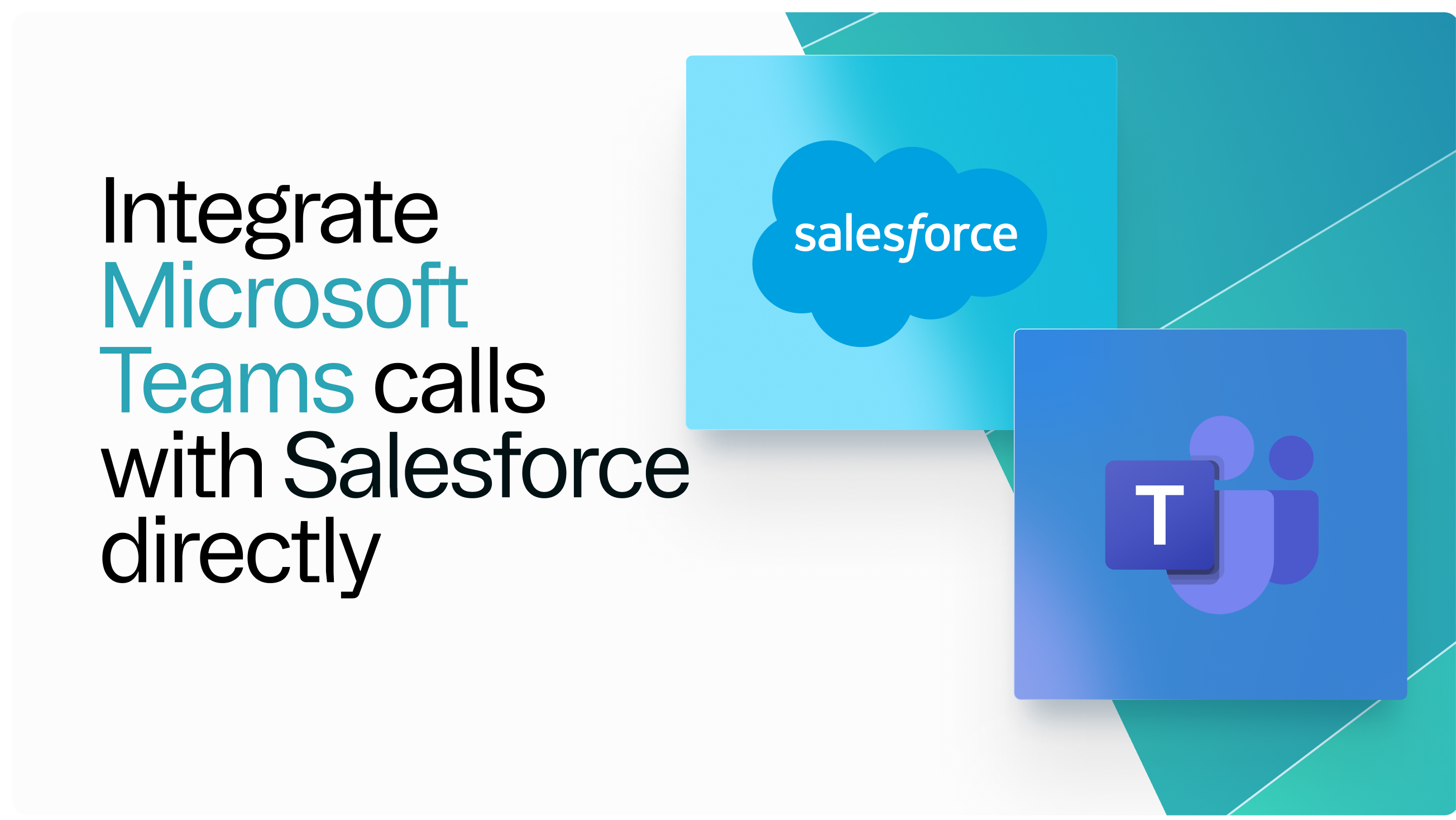 Integrate Microsoft Teams calls with Salesforce directly

salesforce

T